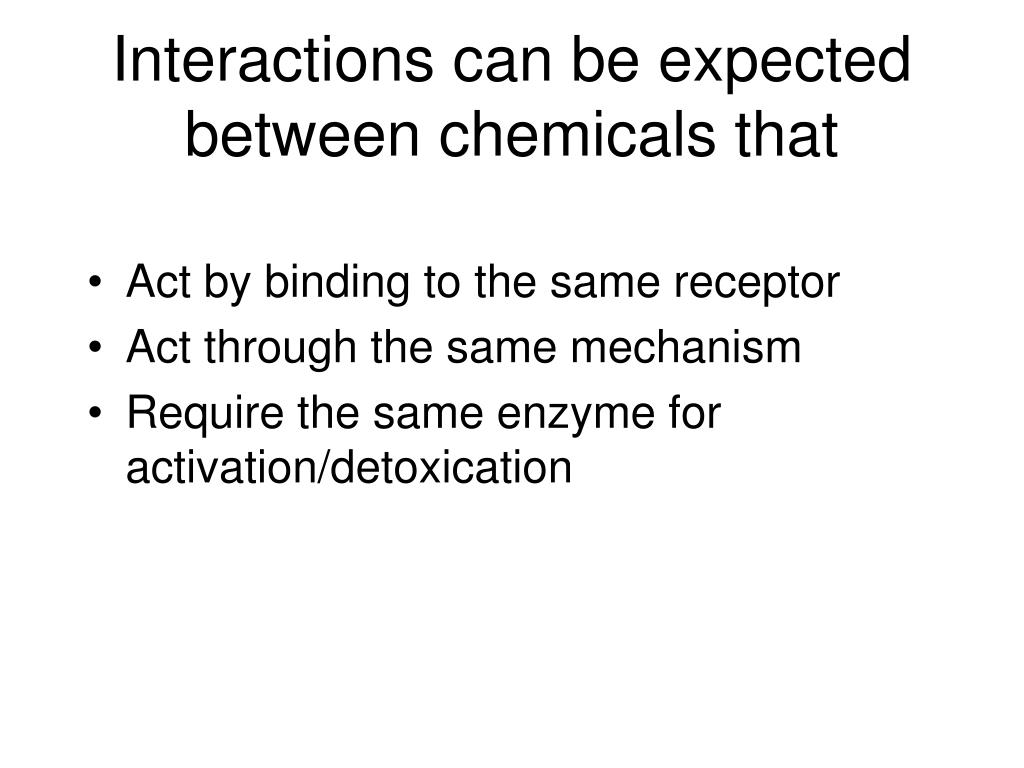 Interactions can be expected between chemicals that

• Act by binding to the same receptor
• Act through the same mechanism
• Require the same enzyme for activation/detoxication